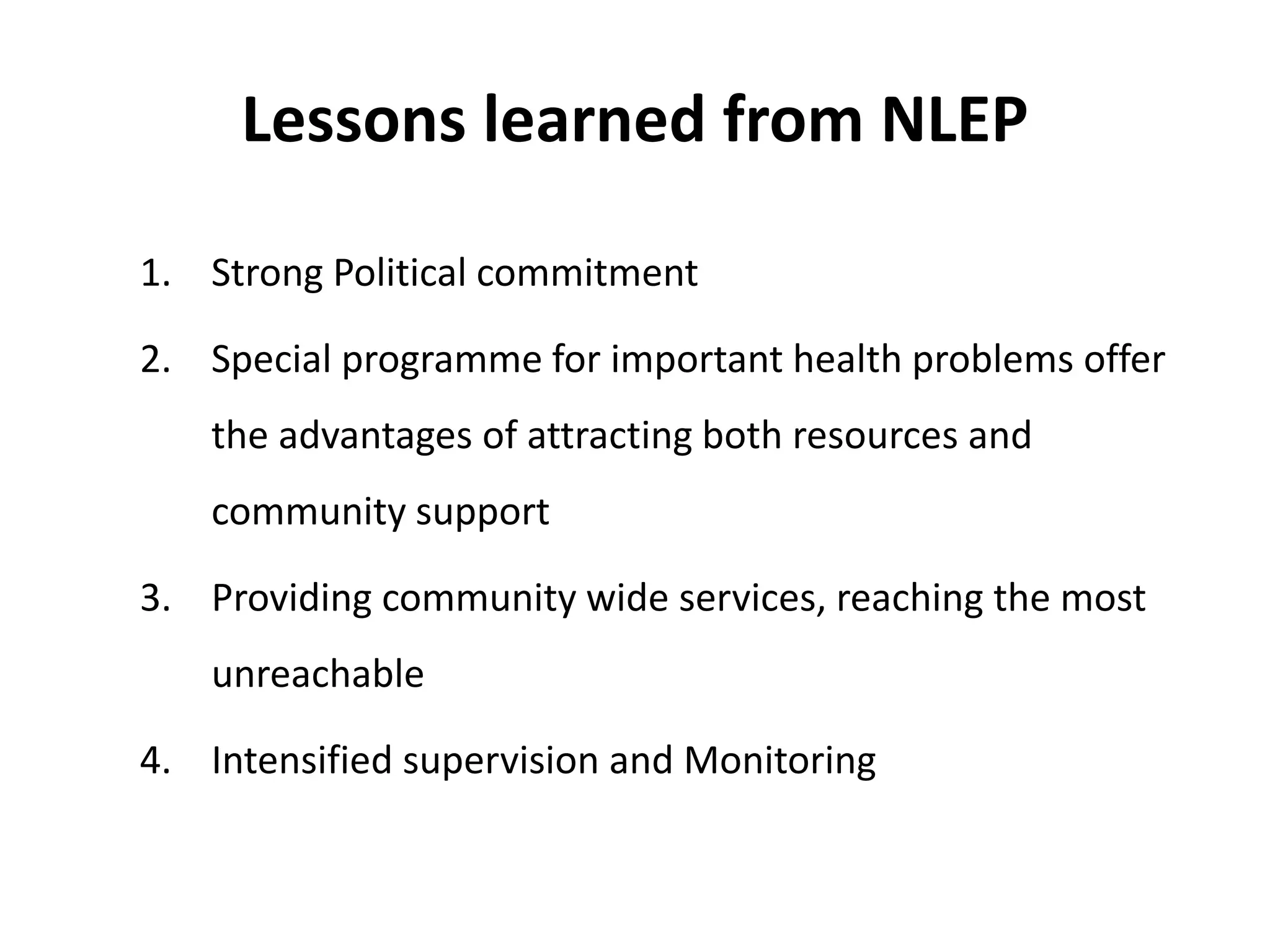 Lessons learned from NLEP

1. Strong Political commitment

2. Special programme for important health problems offer the advantages of attracting both resources and community support

3. Providing community wide services, reaching the most unreachable

4. Intensified supervision and Monitoring